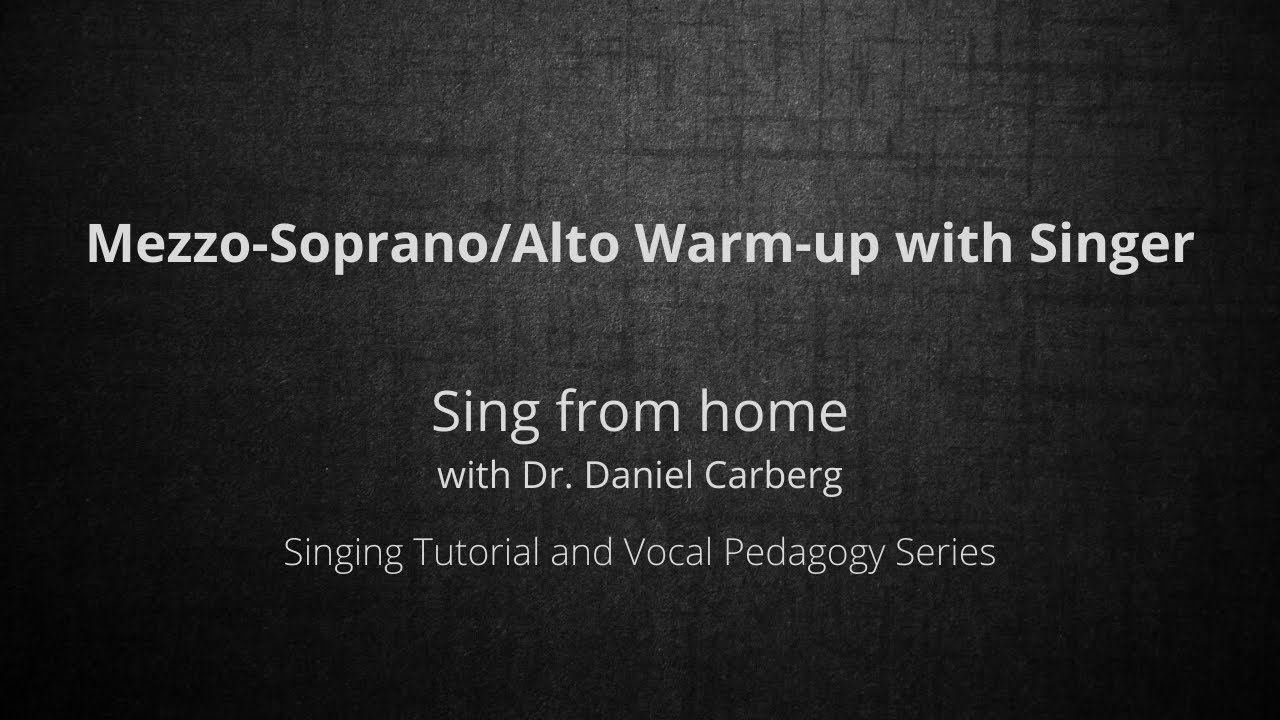 Mezzo-Soprano/Alto Warm-up with Singer

Sing from home
with Dr. Daniel Carberg

Singing Tutorial and Vocal Pedagogy Series